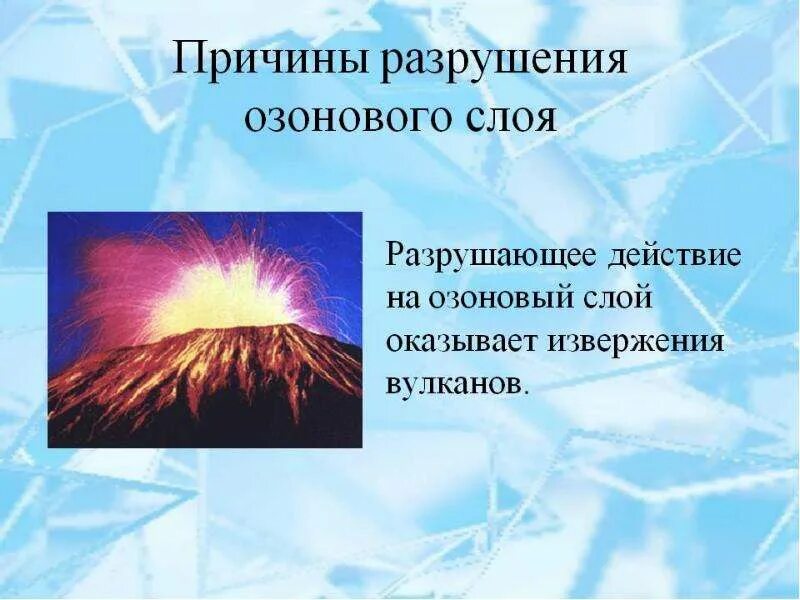 Причины разрушения озонового слоя

Разрушающее действие на озоновый слой оказывает извержения вулканов.